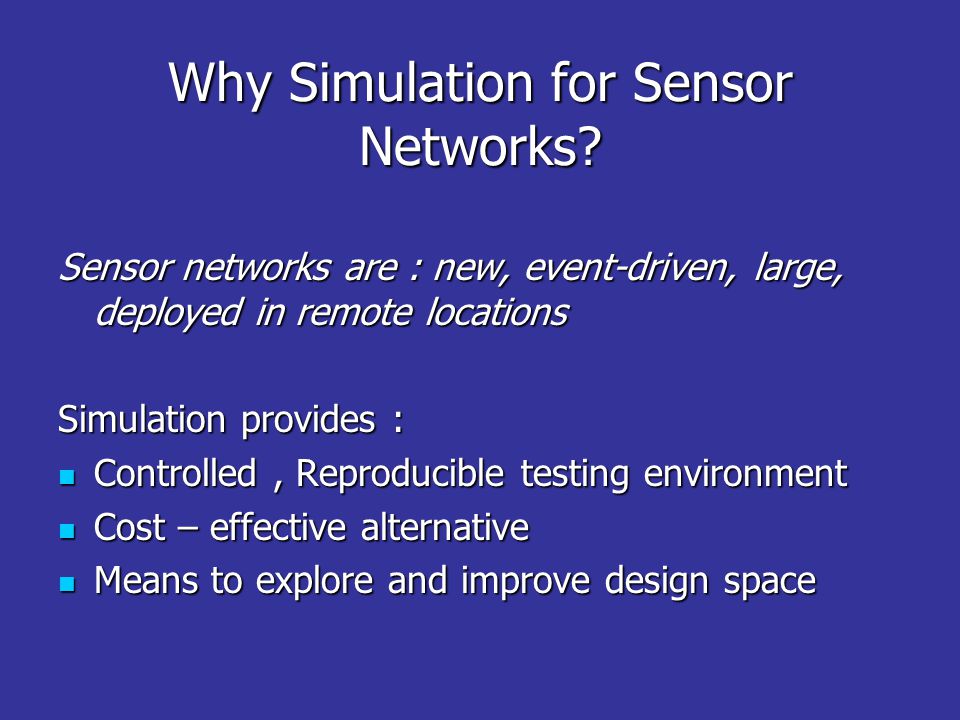 Why Simulation for Sensor Networks?

Sensor networks are : new, event-driven, large, deployed in remote locations

Simulation provides :

- Controlled , Reproducible testing environment
- Cost – effective alternative
- Means to explore and improve design space